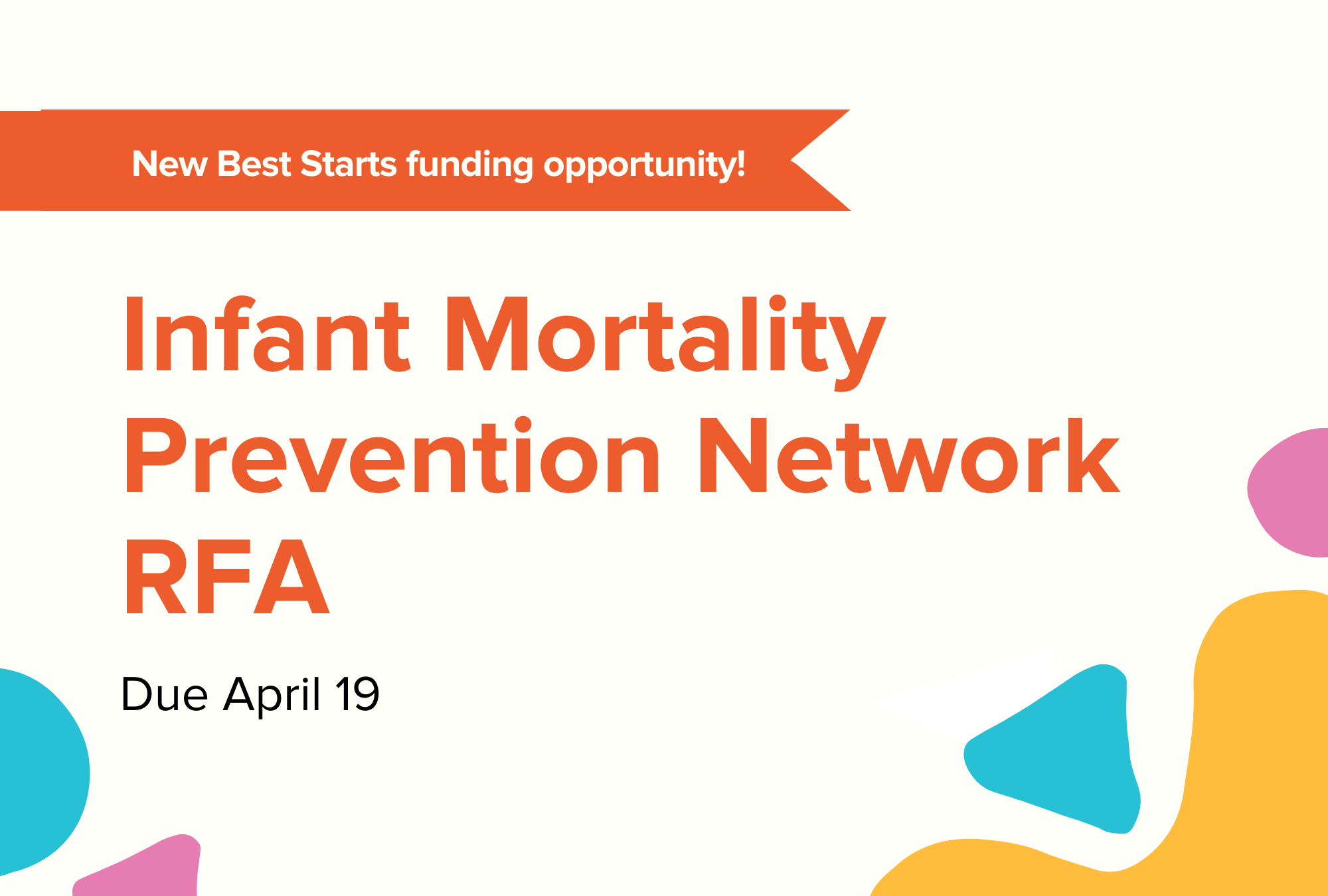 New Best Starts funding opportunity!

Infant Mortality Prevention Network RFA

Due April 19